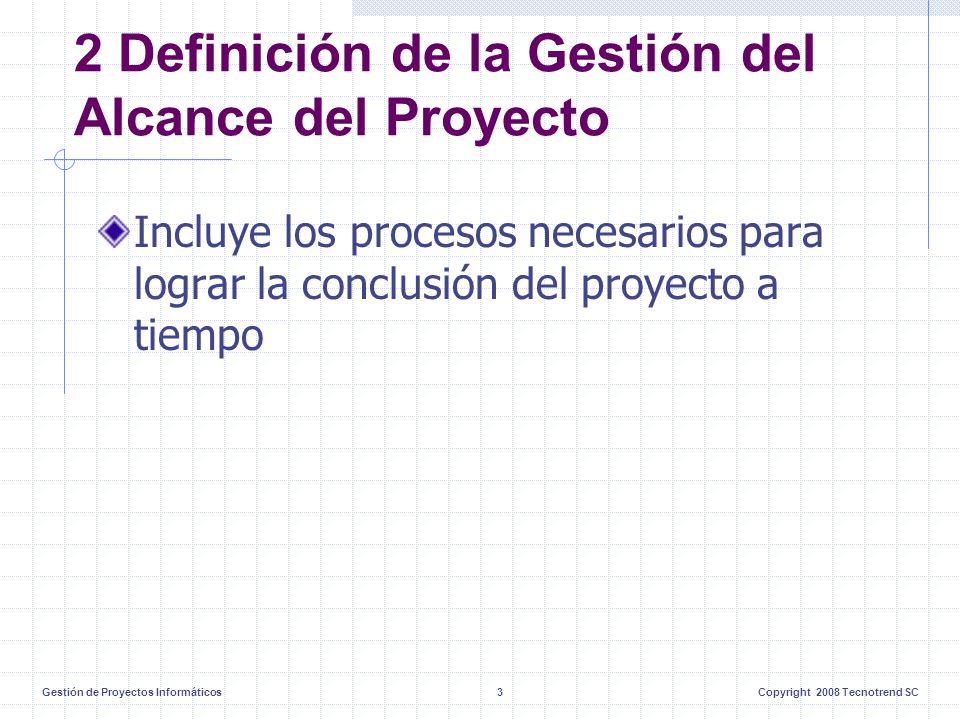 2 Definición de la Gestión del Alcance del Proyecto

Incluye los procesos necesarios para lograr la conclusión del proyecto a tiempo

Gestión de Proyectos Informáticos

3

Copyright 2008 Tecnotrend SC